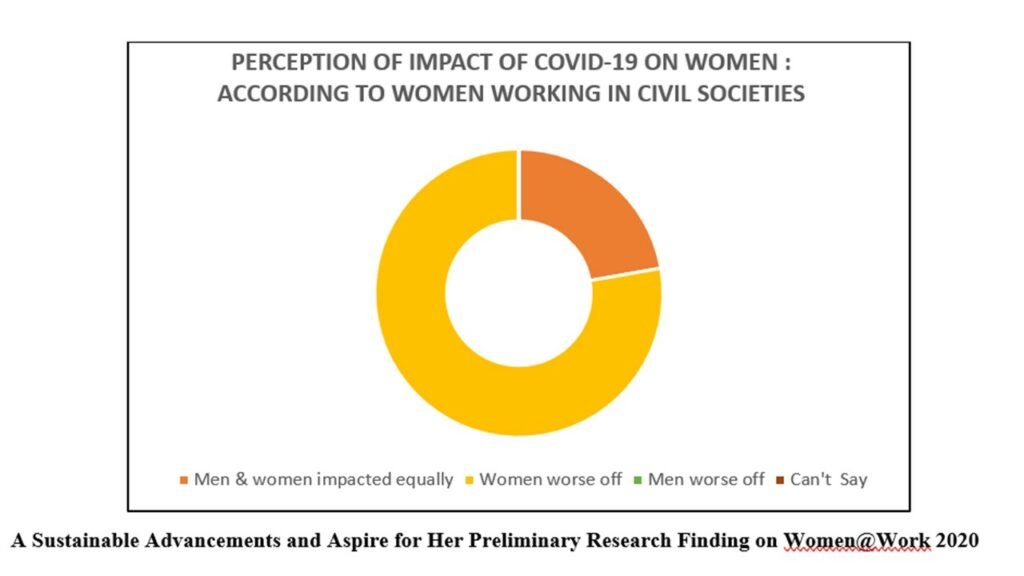 PERCEPTION OF IMPACT OF COVID-19 ON WOMEN :
ACCORDING TO WOMEN WORKING IN CIVIL SOCIETIES

Men & women impacted equally   Women worse off   Men worse off   Can't Say

A Sustainable Advancements and Aspire for Her Preliminary Research Finding on Women@Work 2020